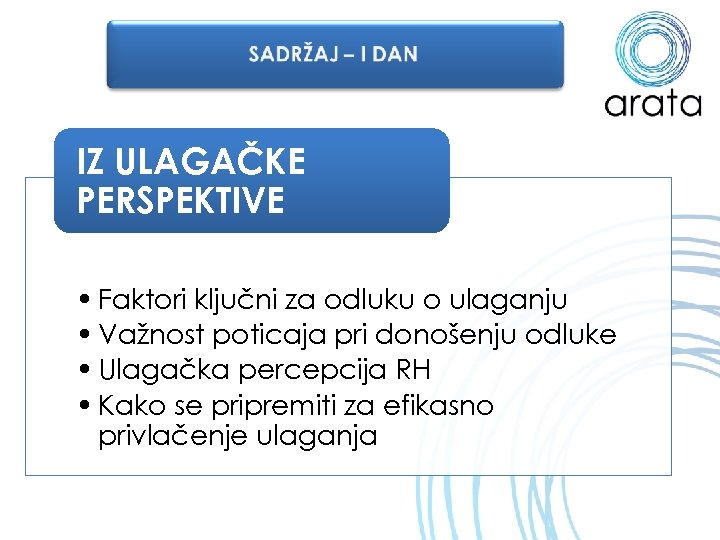 SADRŽAJ – I DAN

arata

IZ ULAGAČKE PERSPEKTIVE

• Faktori ključni za odluku o ulaganju
• Važnost poticaja pri donošenju odluke
• Ulagačka percepcija RH
• Kako se pripremiti za efikasno privlačenje ulaganja